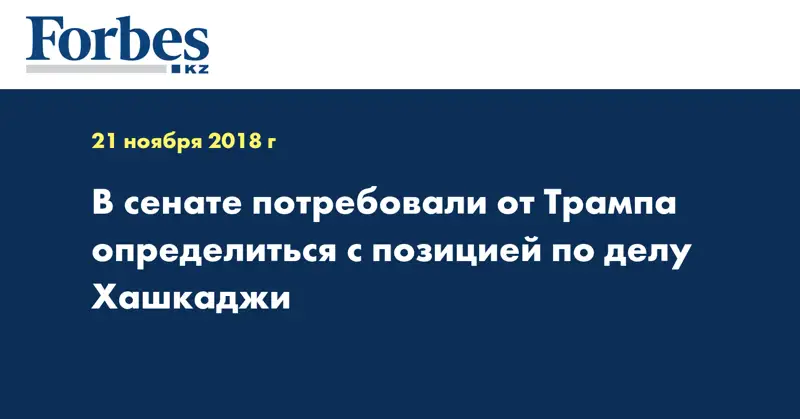 Forbes
KZ

21 ноября 2018 г

В сенате потребовали от Трампа определиться с позицией по делу Хашкаджи